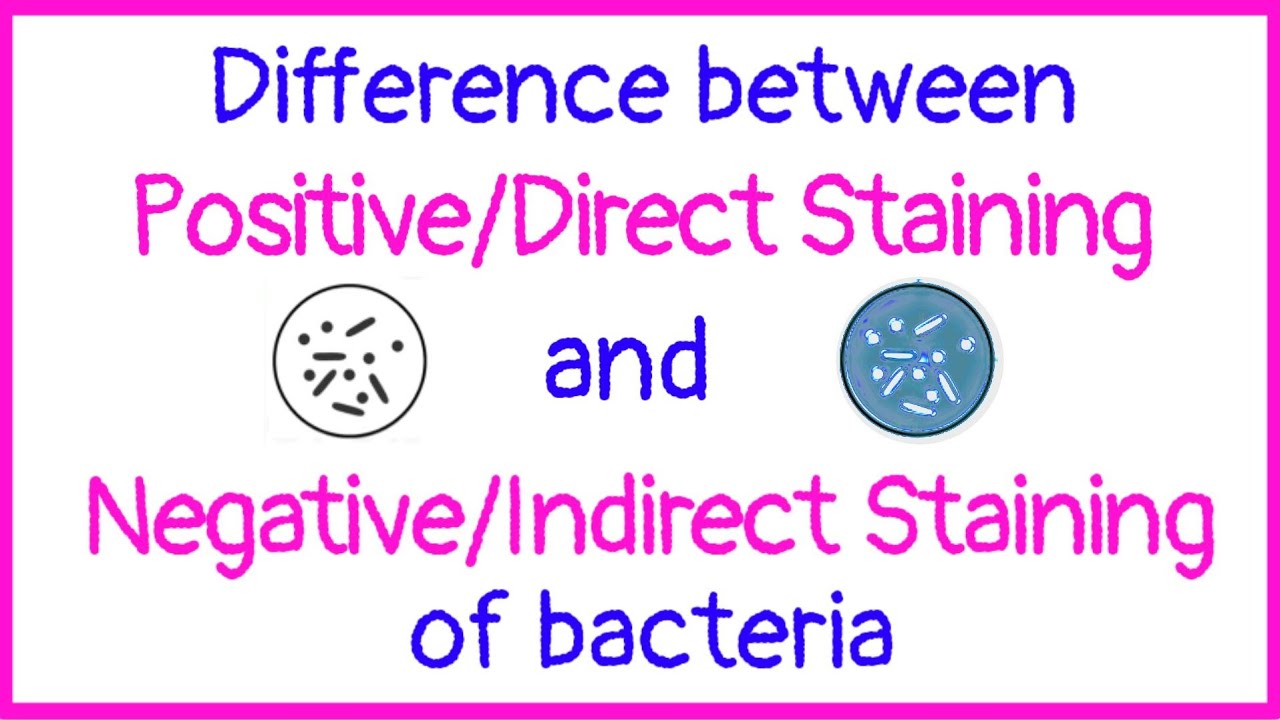 Difference between
Positive/Direct Staining
and
Negative/Indirect Staining
of bacteria